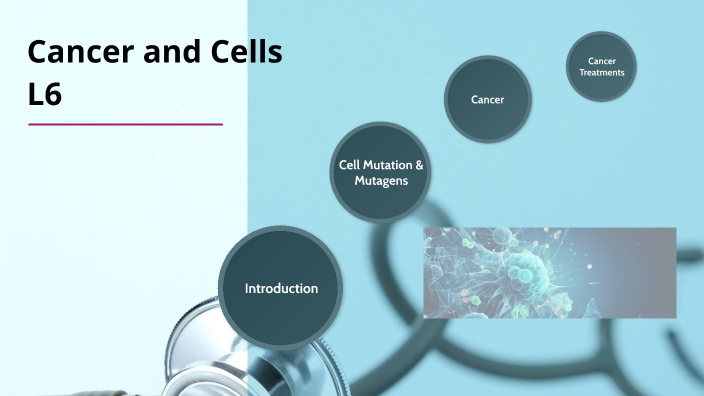 Cancer and Cells
L6

Introduction

Cell Mutation & Mutagens

Cancer

Cancer Treatments